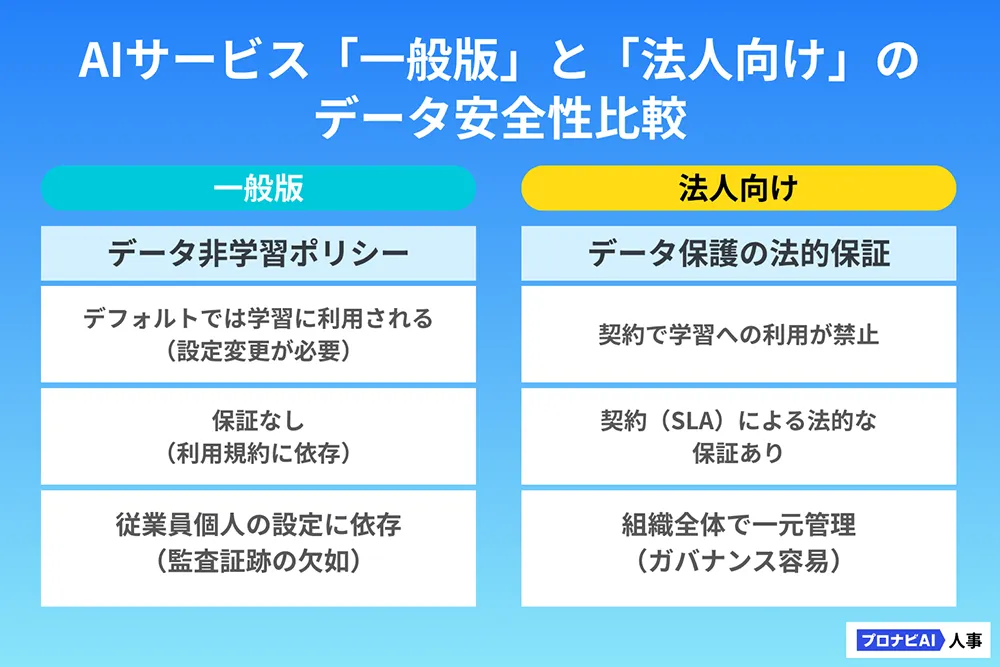 AIサービス「一般版」と「法人向け」のデータ安全性比較

一般版

データ非学習ポリシー

デフォルトでは学習に利用される（設定変更が必要）

保証なし（利用規約に依存）

従業員個人の設定に依存（監査証跡の欠如）

法人向け

データ保護の法的保証

契約で学習への利用が禁止

契約（SLA）による法的な保証あり

組織全体で一元管理（ガバナンス容易）

プロナビAI 人事